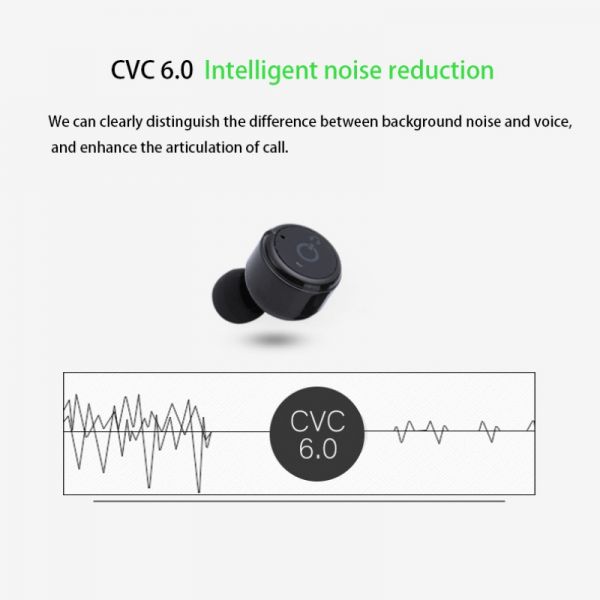 CVC 6.0 Intelligent noise reduction

We can clearly distinguish the difference between background noise and voice, and enhance the articulation of call.

CVC 6.0